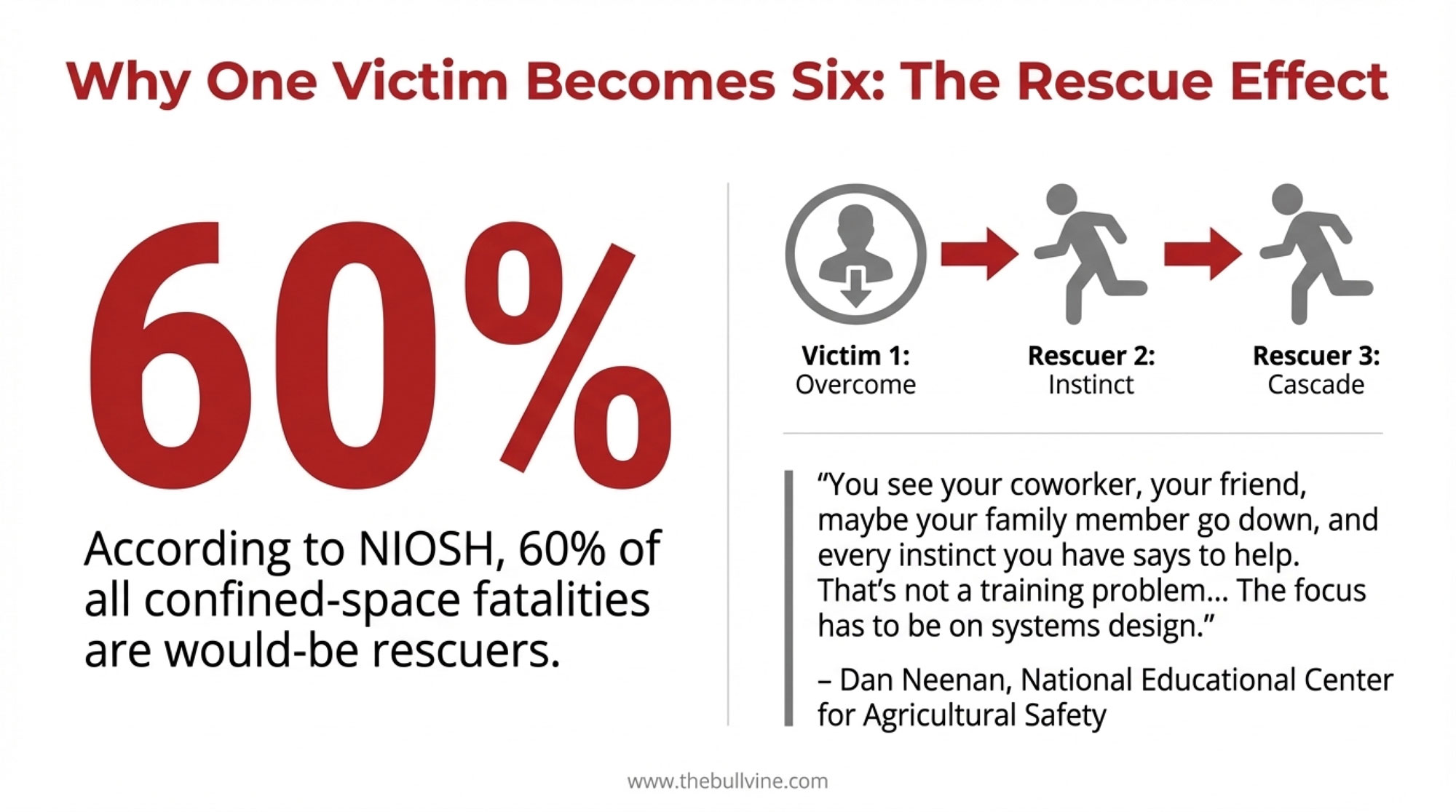 Why One Victim Becomes Six: The Rescue Effect

60%

According to NIOSH, 60% of all confined-space fatalities are would-be rescuers.

Victim 1:
Overcome

Rescuer 2:
Instinct

Rescuer 3:
Cascade

“You see your coworker, your friend, maybe your family member go down, and every instinct you have says to help. That’s not a training problem... The focus has to be on systems design.”

– Dan Neenan, National Educational Center for Agricultural Safety

www.thebullvine.com